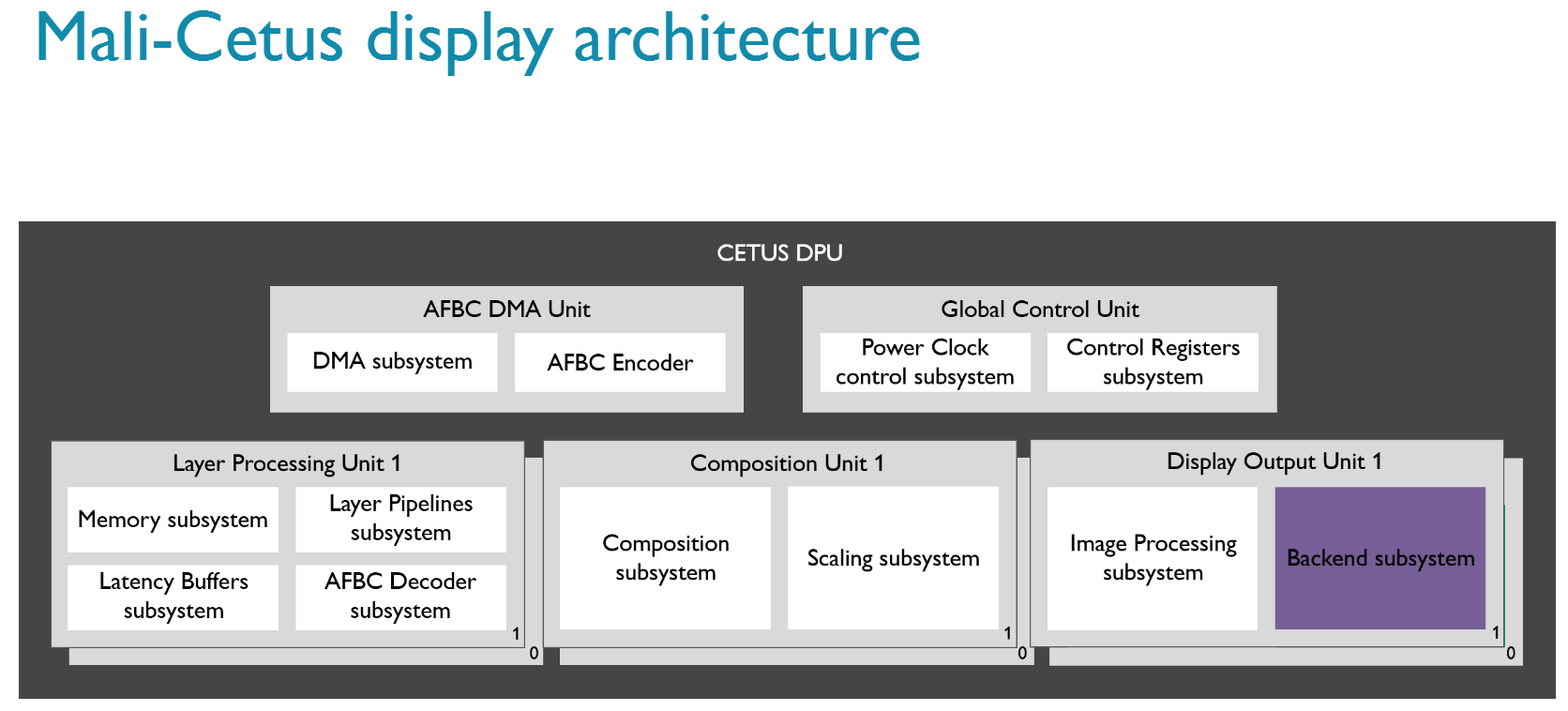 Mali-Cetus display architecture

CETUS DPU

AFBC DMA Unit

DMA subsystem

AFBC Encoder

Global Control Unit

Power Clock control subsystem

Control Registers subsystem

Layer Processing Unit 1

Memory subsystem

Layer Pipelines subsystem

Latency Buffers subsystem

AFBC Decoder subsystem

1

0

Composition Unit 1

Composition subsystem

Scaling subsystem

1

0

Display Output Unit 1

Image Processing subsystem

Backend subsystem

1

0